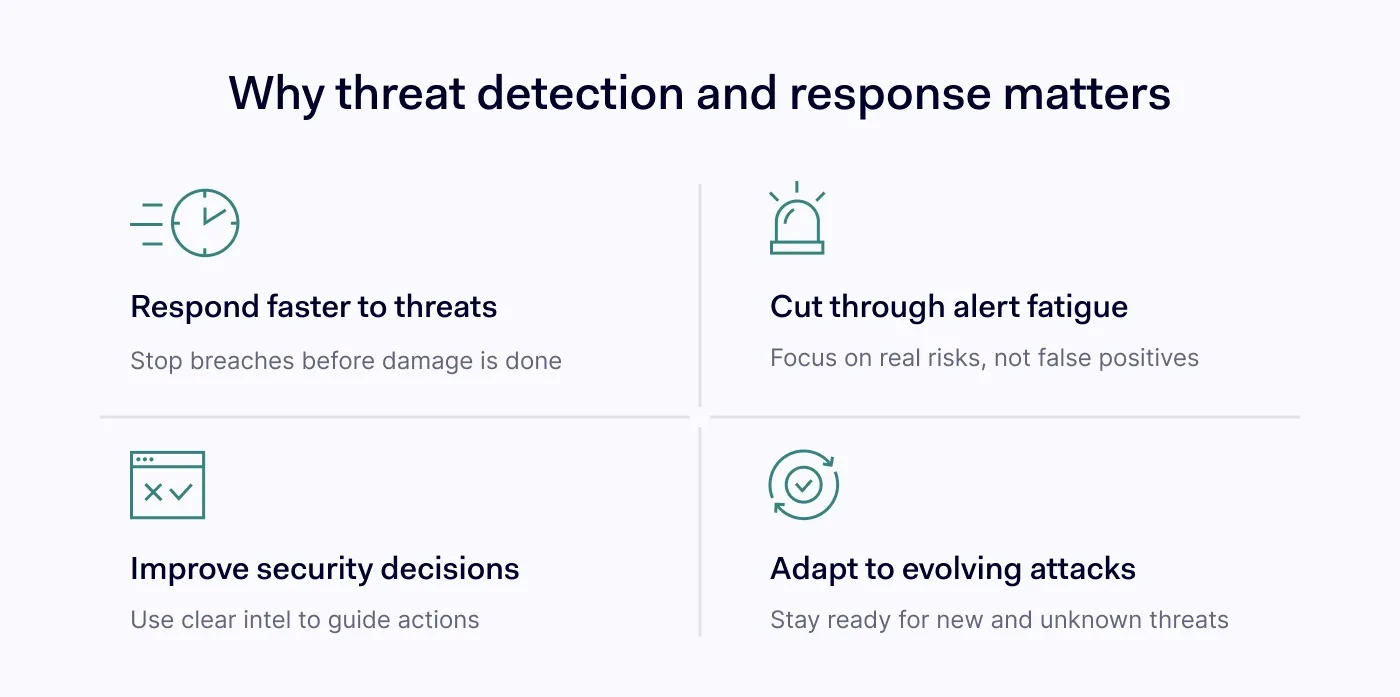 Why threat detection and response matters

Respond faster to threats
Stop breaches before damage is done

Cut through alert fatigue
Focus on real risks, not false positives

Improve security decisions
Use clear intel to guide actions

Adapt to evolving attacks
Stay ready for new and unknown threats